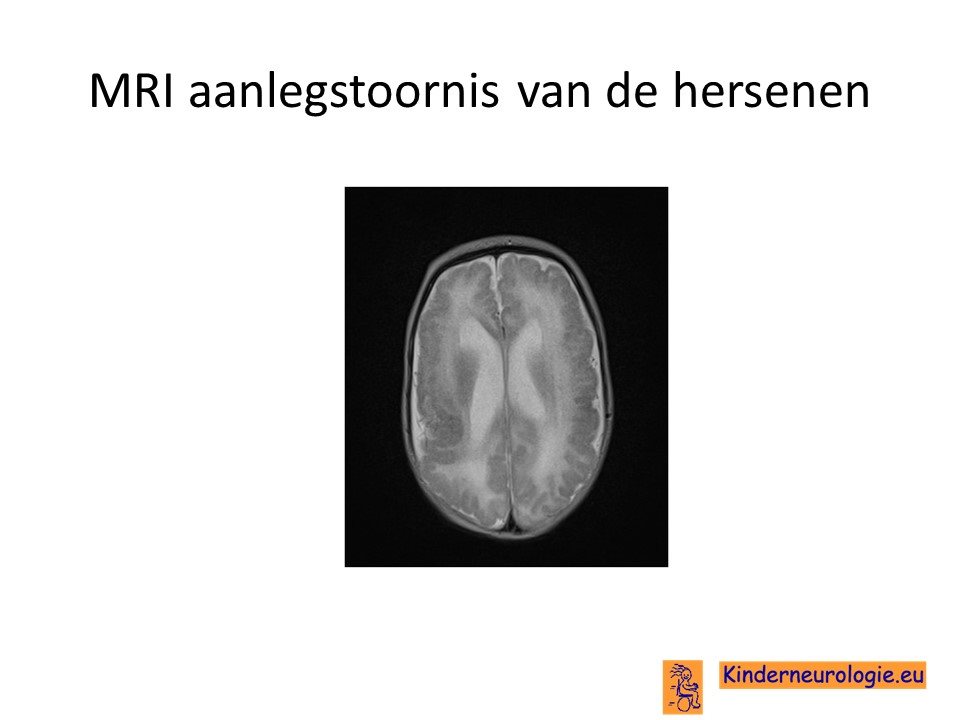 MRI aanlegstoornis van de hersenen

Kinderneurologie.eu